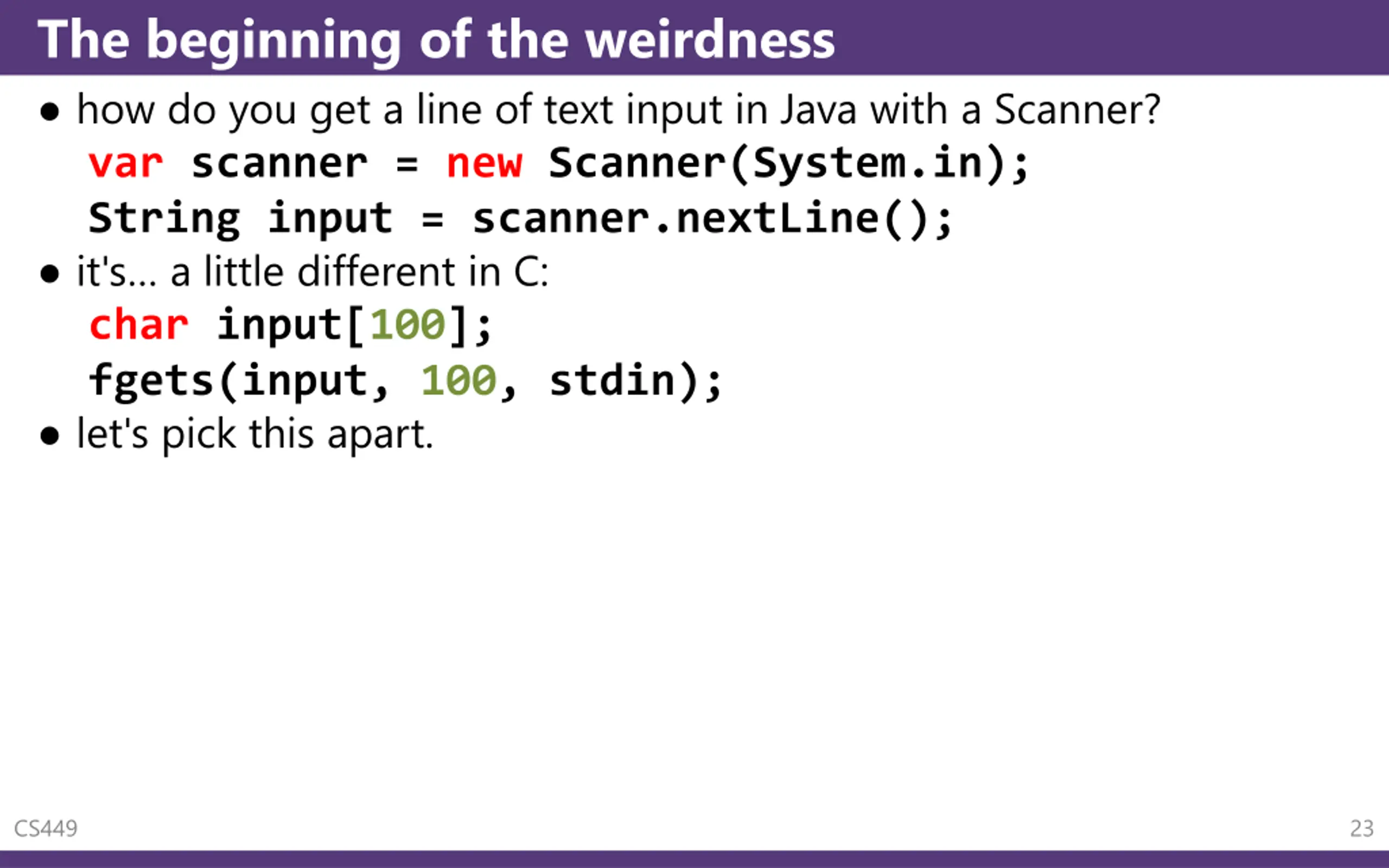 The beginning of the weirdness

• how do you get a line of text input in Java with a Scanner?

var scanner = new Scanner(System.in);
String input = scanner.nextLine();

• it's... a little different in C:

char input[100];
fgets(input, 100, stdin);

• let's pick this apart.

CS449

23